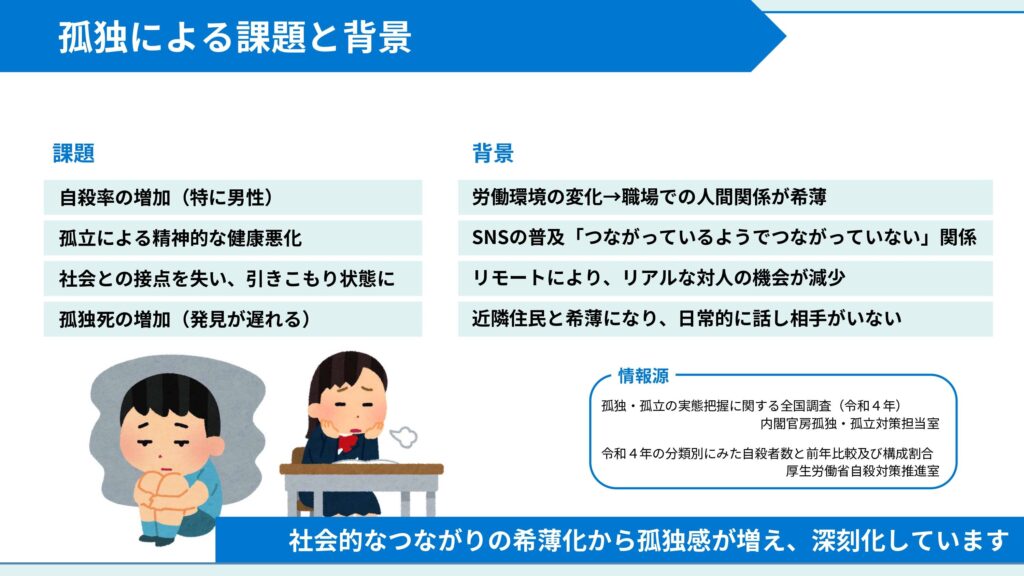 孤独による課題と背景

課題

自殺率の増加（特に男性）

孤立による精神的な健康悪化

社会との接点を失い、引きこもり状態に

孤独死の増加（発見が遅れる）

背景

労働環境の変化→職場での人間関係が希薄

SNSの普及「つながっているようでつながっていない」関係

リモートにより、リアルな対人の機会が減少

近隣住民と希薄になり、日常的に話し相手がいない

情報源

孤独・孤立の実態把握に関する全国調査（令和４年）
内閣官房孤独・孤立対策担当室

令和４年の分類別にみた自殺者数と前年比較及び構成割合
厚生労働省自殺対策推進室

社会的なつながりの希薄化から孤独感が増え、深刻化しています